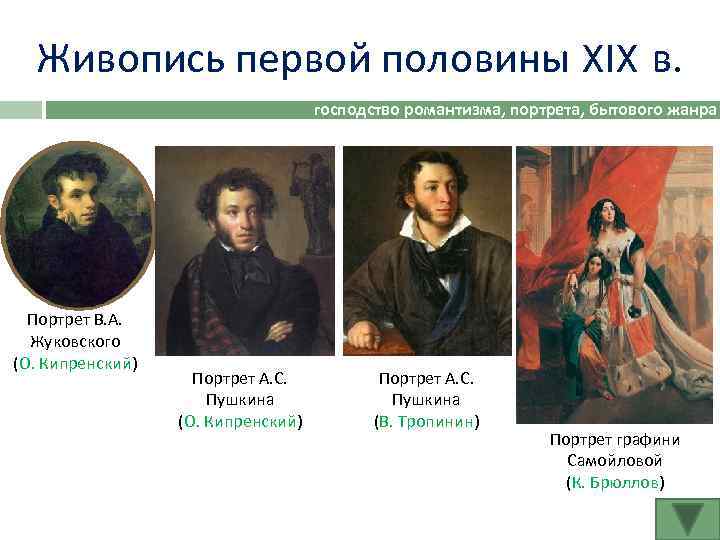 Живопись первой половины XIX в.

господство романтизма, портрета, бытового жанра

Портрет В.А. Жуковского (О. Кипренский)

Портрет А.С. Пушкина (О. Кипренский)

Портрет А.С. Пушкина (В. Тропинин)

Портрет графини Самойловой (К. Брюллов)